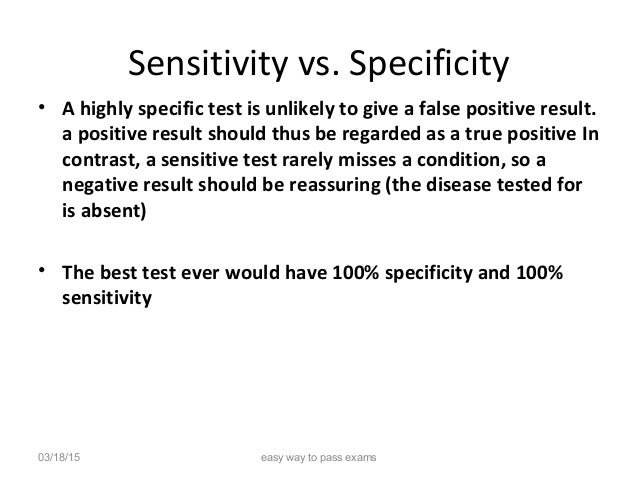 Sensitivity vs. Specificity

• A highly specific test is unlikely to give a false positive result. a positive result should thus be regarded as a true positive In contrast, a sensitive test rarely misses a condition, so a negative result should be reassuring (the disease tested for is absent)

• The best test ever would have 100% specificity and 100% sensitivity

03/18/15

easy way to pass exams